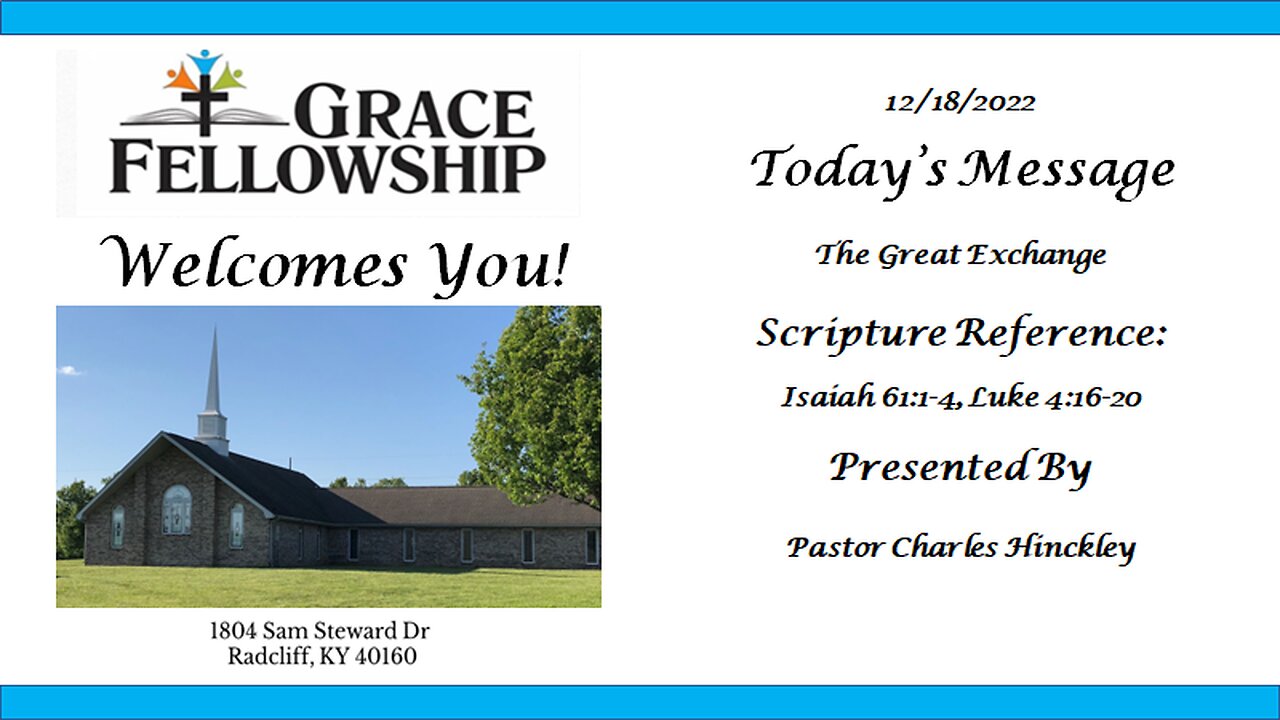 GRACE FELLOWSHIP

Welcomes You!

1804 Sam Steward Dr
Radcliff, KY 40160

12/18/2022

Today's Message

The Great Exchange

Scripture Reference:

Isaiah 61:1-4, Luke 4:16-20

Presented By

Pastor Charles Hinckley